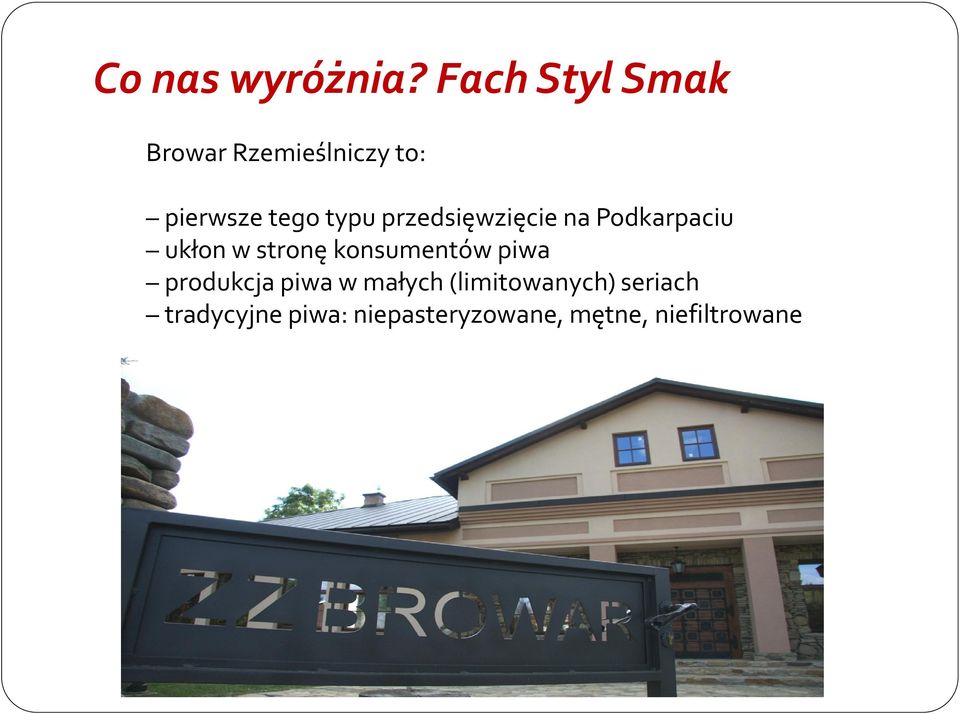 Co nas wyróżnia? Fach Styl Smak

Browar Rzemieślniczy to:

– pierwsze tego typu przedsięwzięcie na Podkarpaciu
– ukłon w stronę konsumentów piwa
– produkcja piwa w małych (limitowanych) seriach
– tradycyjne piwa: niepasteryzowane, mętne, niefiltrowane

ZZ BROWAR